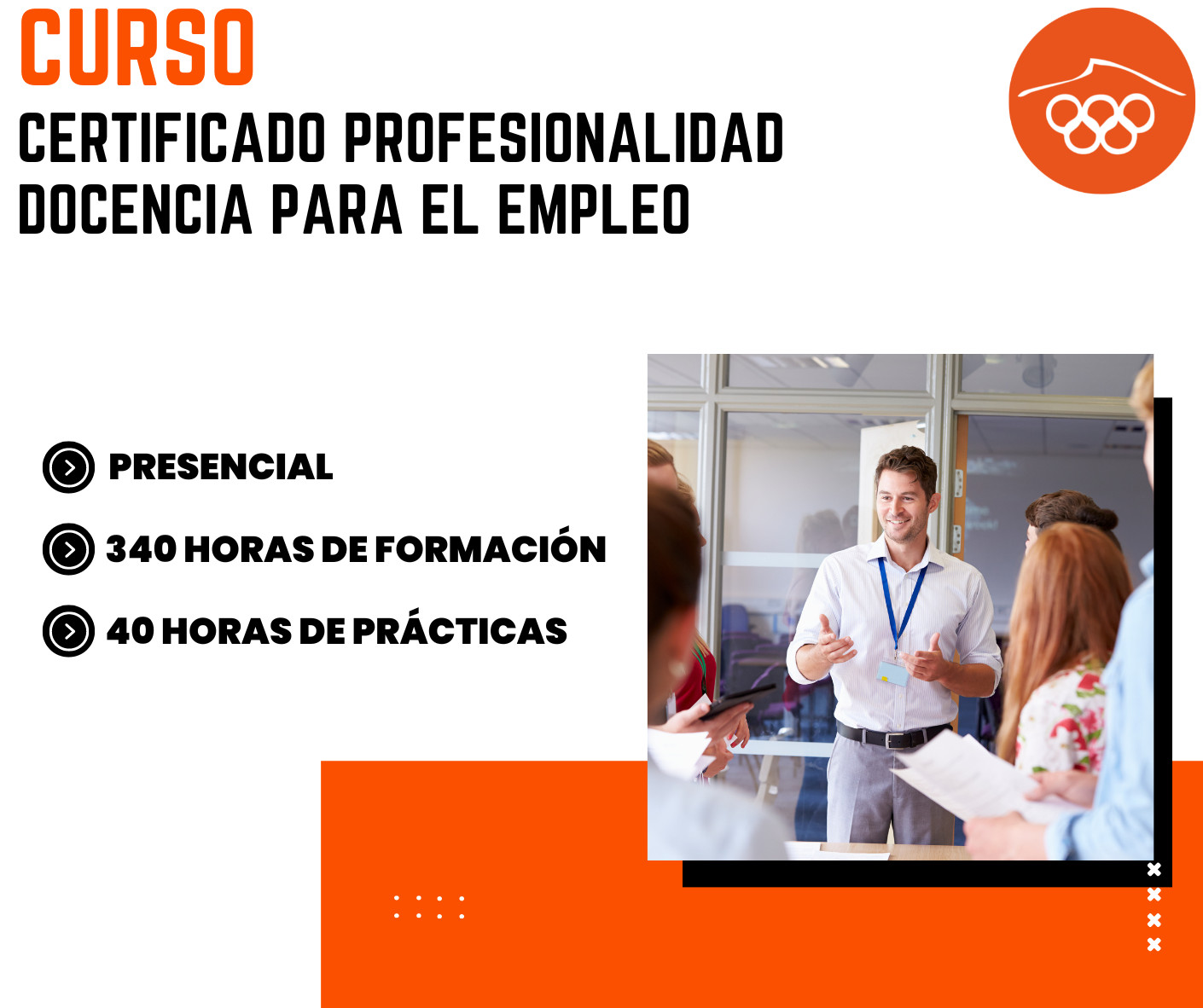 CURSO
CERTIFICADO PROFESIONALIDAD DOCENCIA PARA EL EMPLEO

PRESENCIAL

340 HORAS DE FORMACIÓN

40 HORAS DE PRÁCTICAS